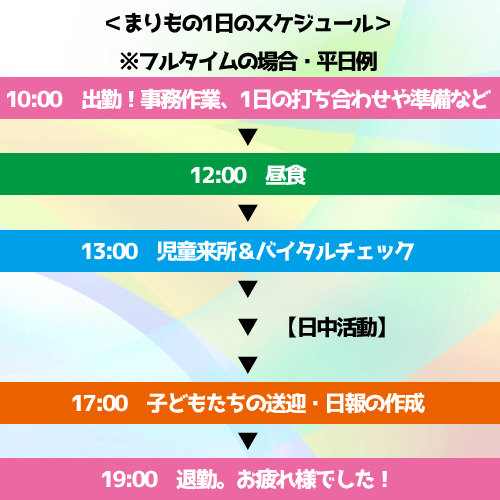 ＜まりもの1日のスケジュール＞

※フルタイムの場合・平日例

10:00　出勤！事務作業、1日の打ち合わせや準備など

▼

12:00　昼食

▼

13:00　児童来所＆バイタルチェック

▼

▼　【日中活動】

▼

17:00　子どもたちの送迎・日報の作成

▼

19:00　退勤。お疲れ様でした！